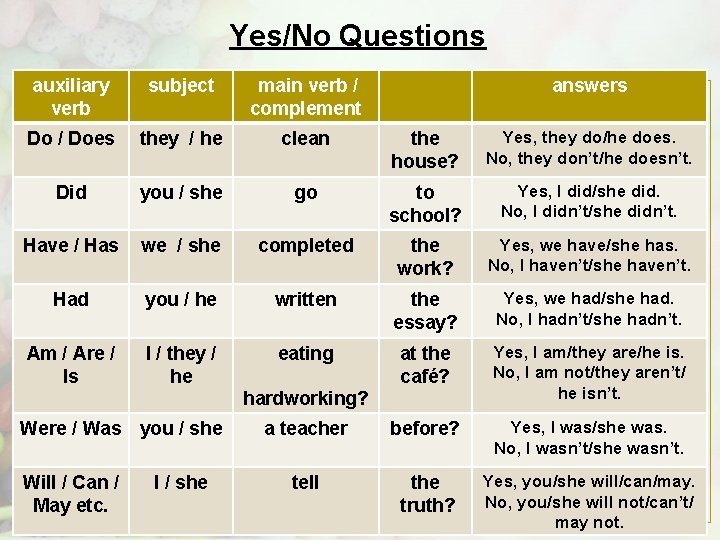 Yes/No Questions

| auxiliary verb | subject | main verb / complement | | answers |
|---|---|---|---|---|
| Do / Does | they / he | clean | the house? | Yes, they do/he does. No, they don't/he doesn't. |
| Did | you / she | go | to school? | Yes, I did/she did. No, I didn't/she didn't. |
| Have / Has | we / she | completed | the work? | Yes, we have/she has. No, I haven't/she haven't. |
| Had | you / he | written | the essay? | Yes, we had/she had. No, I hadn't/she hadn't. |
| Am / Are / Is | I / they / he | eating hardworking? | at the café? | Yes, I am/they are/he is. No, I am not/they aren't/ he isn't. |
| Were / Was | you / she | a teacher | before? | Yes, I was/she was. No, I wasn't/she wasn't. |
| Will / Can / May etc. | I / she | tell | the truth? | Yes, you/she will/can/may. No, you/she will not/can't/ may not. |